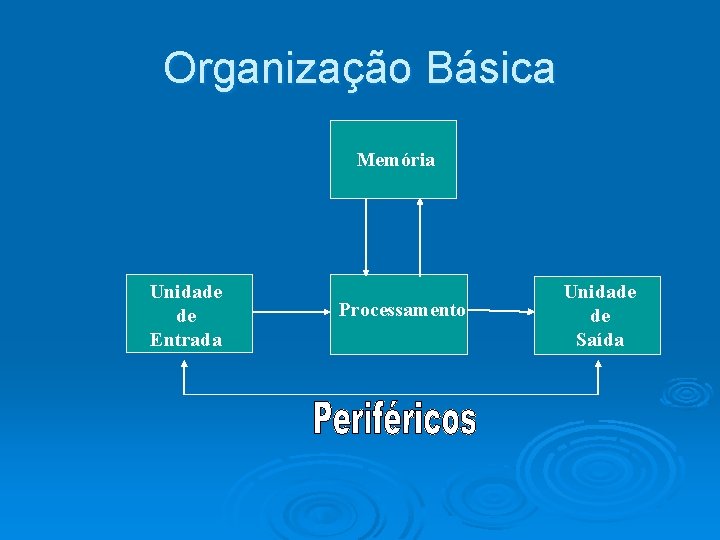 Organização Básica

Memória

Unidade de Entrada

Processamento

Unidade de Saída

Periféricos